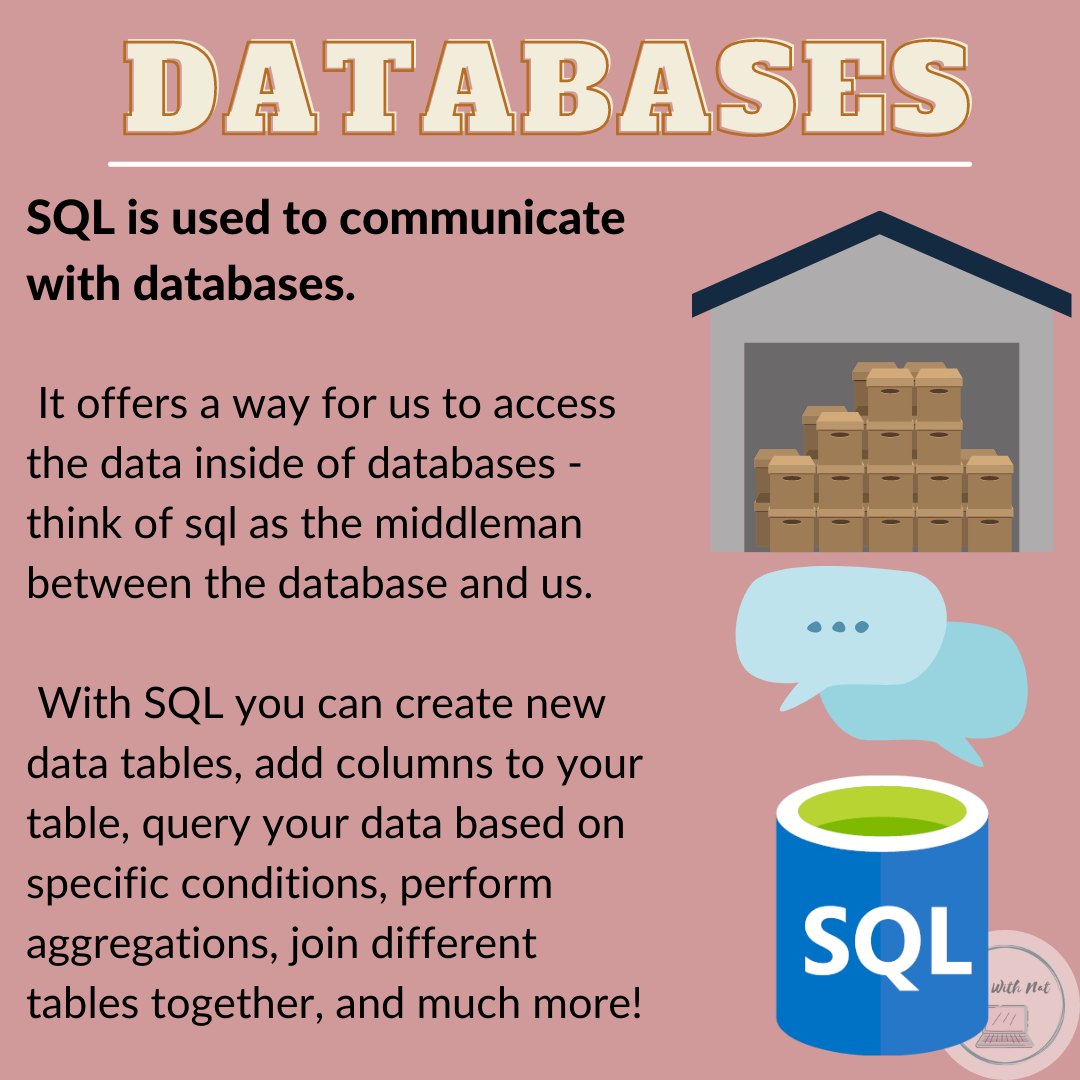 DATABASES

SQL is used to communicate with databases.

It offers a way for us to access the data inside of databases - think of sql as the middleman between the database and us.

With SQL you can create new data tables, add columns to your table, query your data based on specific conditions, perform aggregations, join different tables together, and much more!

SQL

With Nat